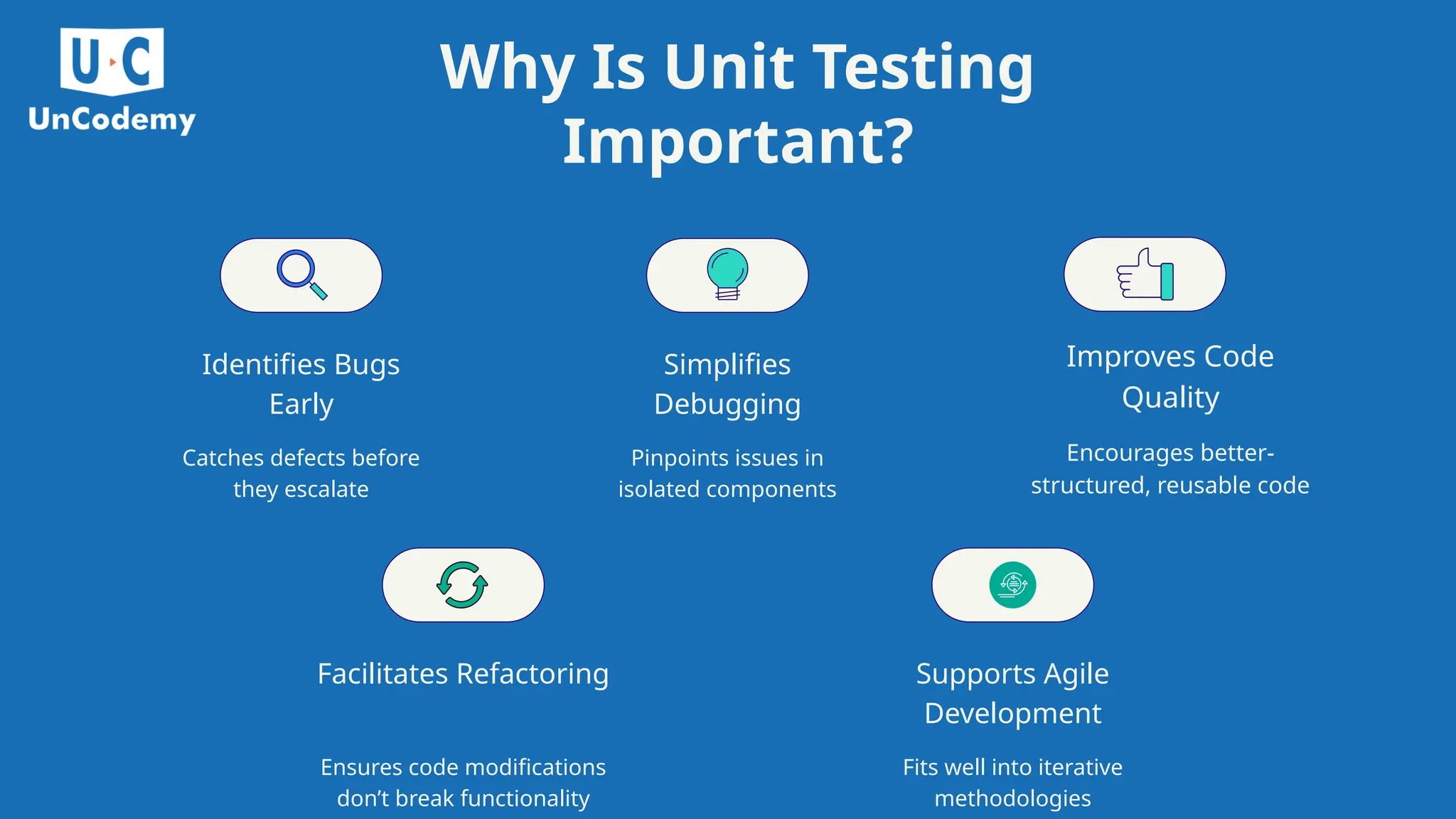 U C
UnCodemy

Why Is Unit Testing Important?

Identifies Bugs Early

Catches defects before they escalate

Simplifies Debugging

Pinpoints issues in isolated components

Improves Code Quality

Encourages better-structured, reusable code

Facilitates Refactoring

Ensures code modifications don't break functionality

Supports Agile Development

Fits well into iterative methodologies